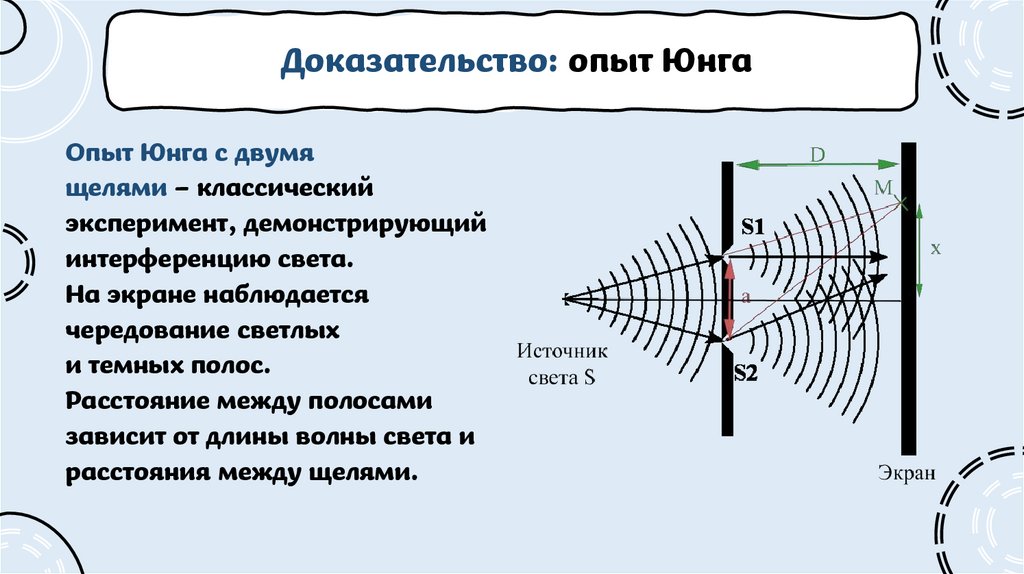 Доказательство: опыт Юнга

Опыт Юнга с двумя щелями – классический эксперимент, демонстрирующий интерференцию света. На экране наблюдается чередование светлых и темных полос. Расстояние между полосами зависит от длины волны света и расстояния между щелями.

D

M

S1

x

a

Источник света S

S2

Экран